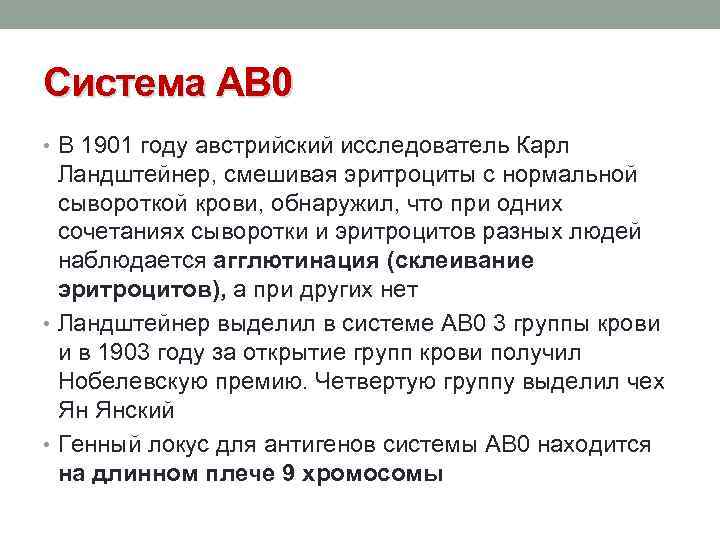 Система АВ0

• В 1901 году австрийский исследователь Карл Ландштейнер, смешивая эритроциты с нормальной сывороткой крови, обнаружил, что при одних сочетаниях сыворотки и эритроцитов разных людей наблюдается агглютинация (склеивание эритроцитов), а при других нет

• Ландштейнер выделил в системе АВ0 3 группы крови и в 1903 году за открытие групп крови получил Нобелевскую премию. Четвертую группу выделил чех Ян Янский

• Генный локус для антигенов системы АВ0 находится на длинном плече 9 хромосомы